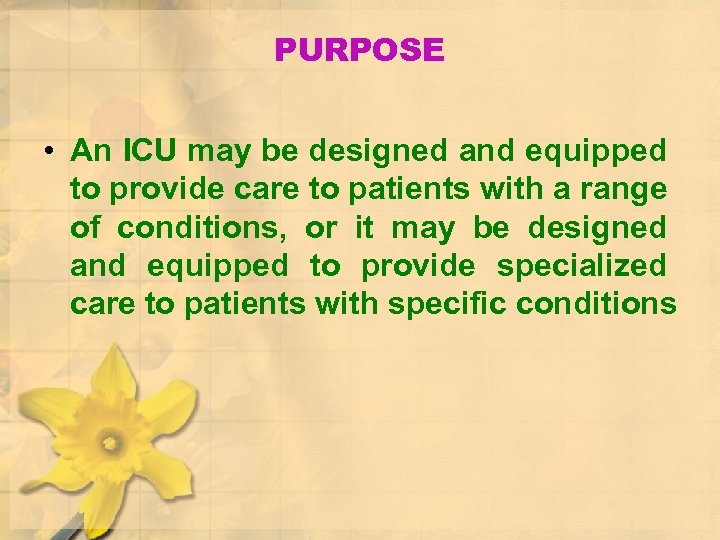 PURPOSE

• An ICU may be designed and equipped to provide care to patients with a range of conditions, or it may be designed and equipped to provide specialized care to patients with specific conditions